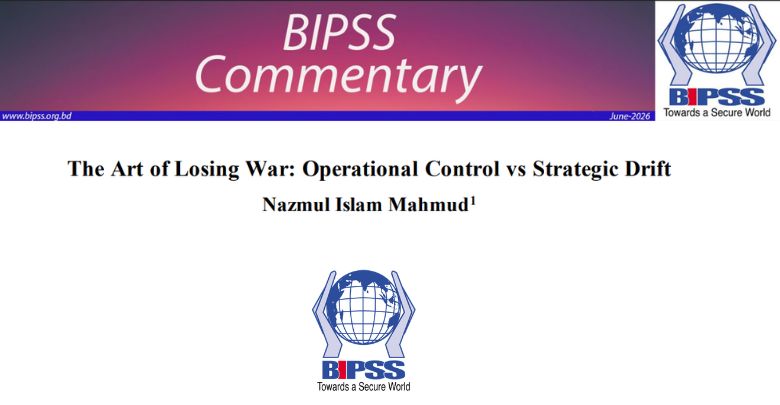 BIPSS Commentary

www.bipss.org.bd

June-2026

BIPSS
Towards a Secure World

The Art of Losing War: Operational Control vs Strategic Drift

Nazmul Islam Mahmud$^1$

BIPSS
Towards a Secure World